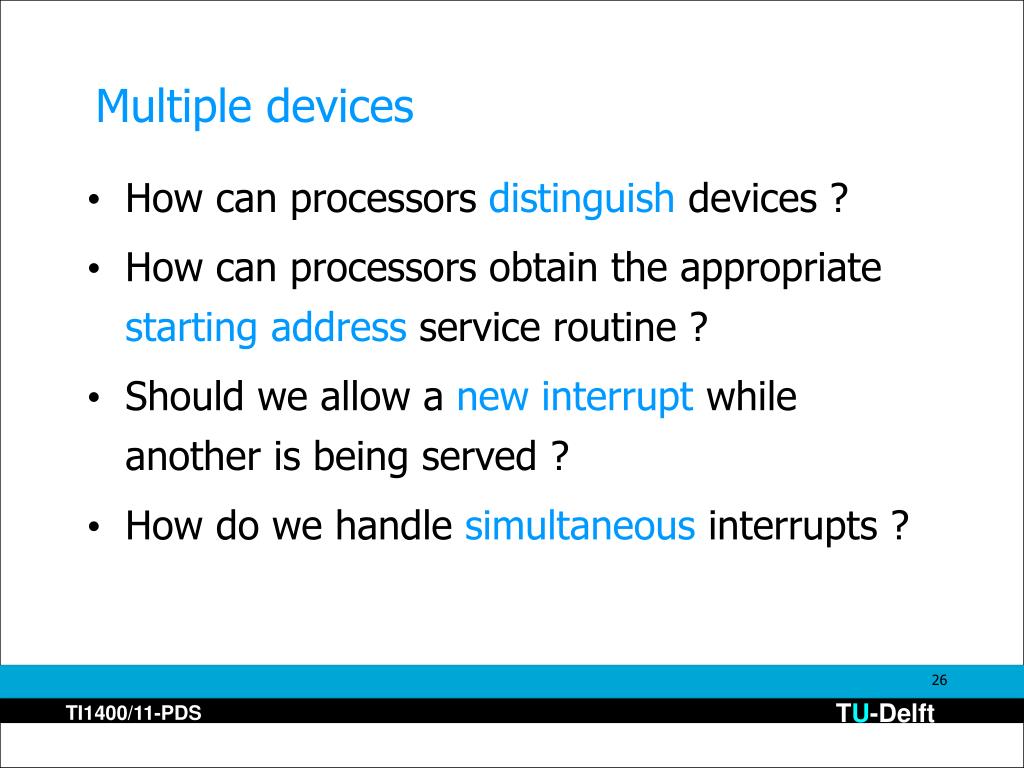 Multiple devices

• How can processors distinguish devices ?
• How can processors obtain the appropriate starting address service routine ?
• Should we allow a new interrupt while another is being served ?
• How do we handle simultaneous interrupts ?

26

TI1400/11-PDS

TU-Delft